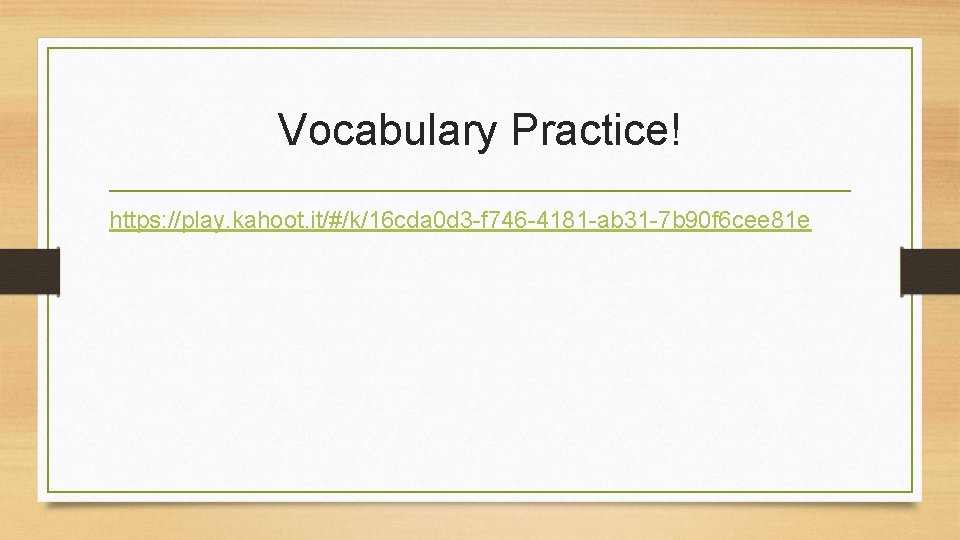 Vocabulary Practice!

https://play.kahoot.it/#/k/16cda0d3-f746-4181-ab31-7b90f6cee81e